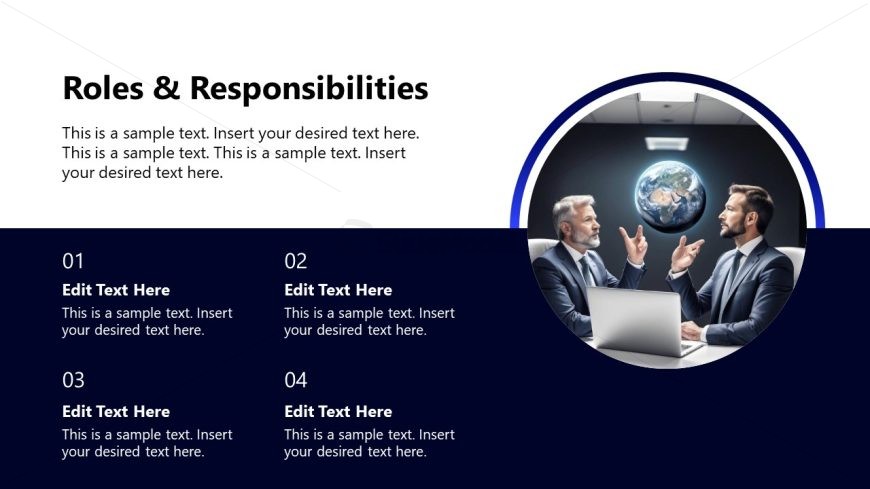 Roles & Responsibilities

This is a sample text. Insert your desired text here. This is a sample text. This is a sample text. Insert your desired text here.

01

Edit Text Here

This is a sample text. Insert your desired text here.

02

Edit Text Here

This is a sample text. Insert your desired text here.

03

Edit Text Here

This is a sample text. Insert your desired text here.

04

Edit Text Here

This is a sample text. Insert your desired text here.